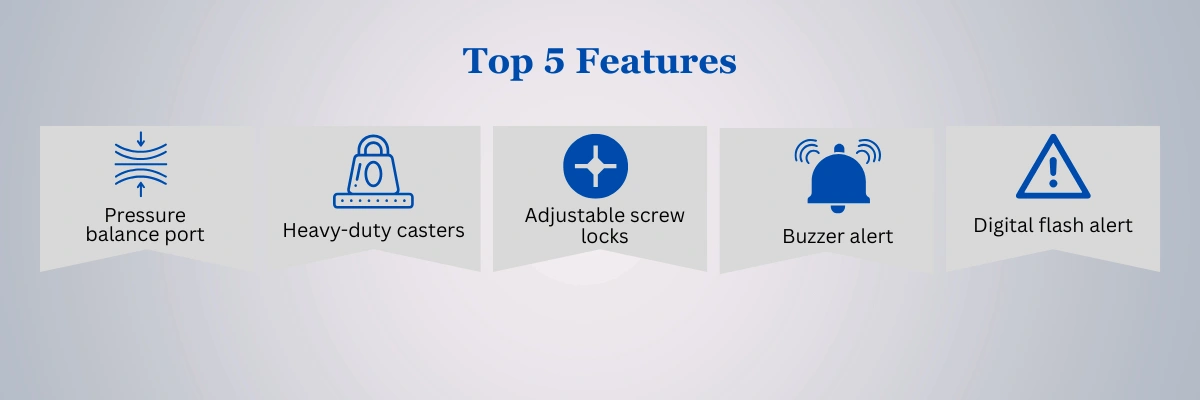 Top 5 Features

Pressure balance port

Heavy-duty casters

Adjustable screw locks

Buzzer alert

Digital flash alert